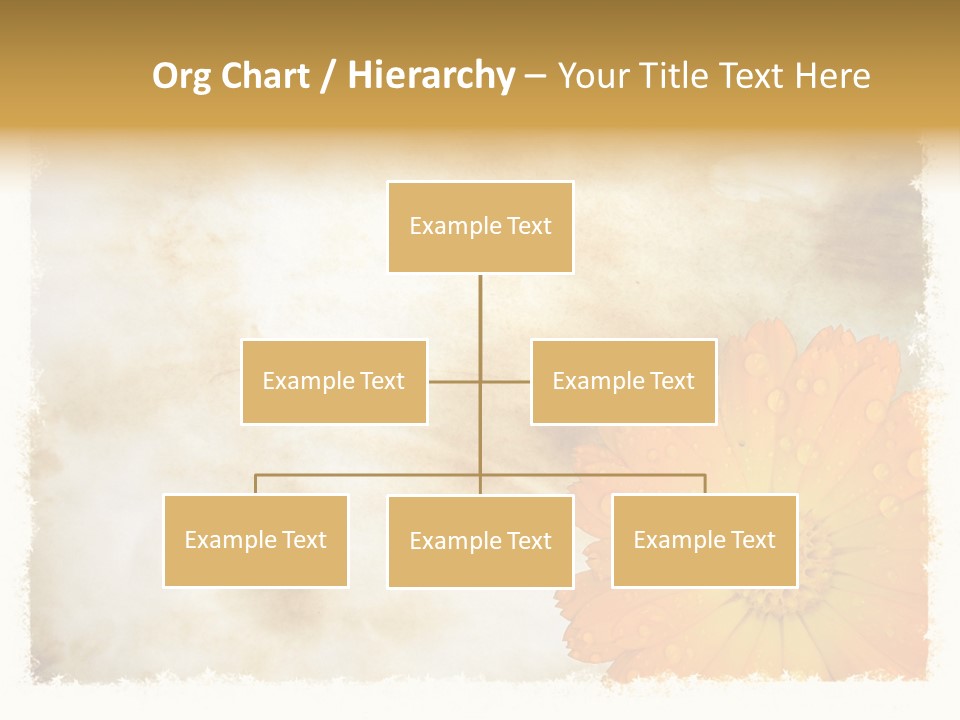 Org Chart / Hierarchy – Your Title Text Here

Example Text

Example Text

Example Text

Example Text

Example Text

Example Text